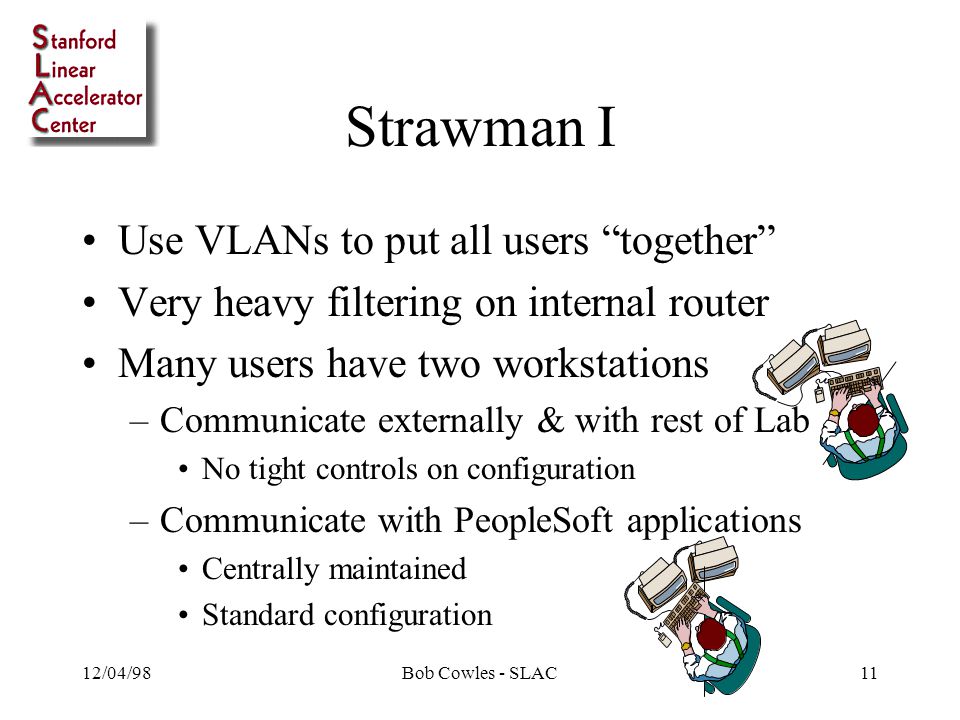 Stanford
Linear
Accelerator
Center

Strawman I

• Use VLANs to put all users “together”
• Very heavy filtering on internal router
• Many users have two workstations
– Communicate externally & with rest of Lab
• No tight controls on configuration
– Communicate with PeopleSoft applications
• Centrally maintained
• Standard configuration

12/04/98 Bob Cowles - SLAC 11